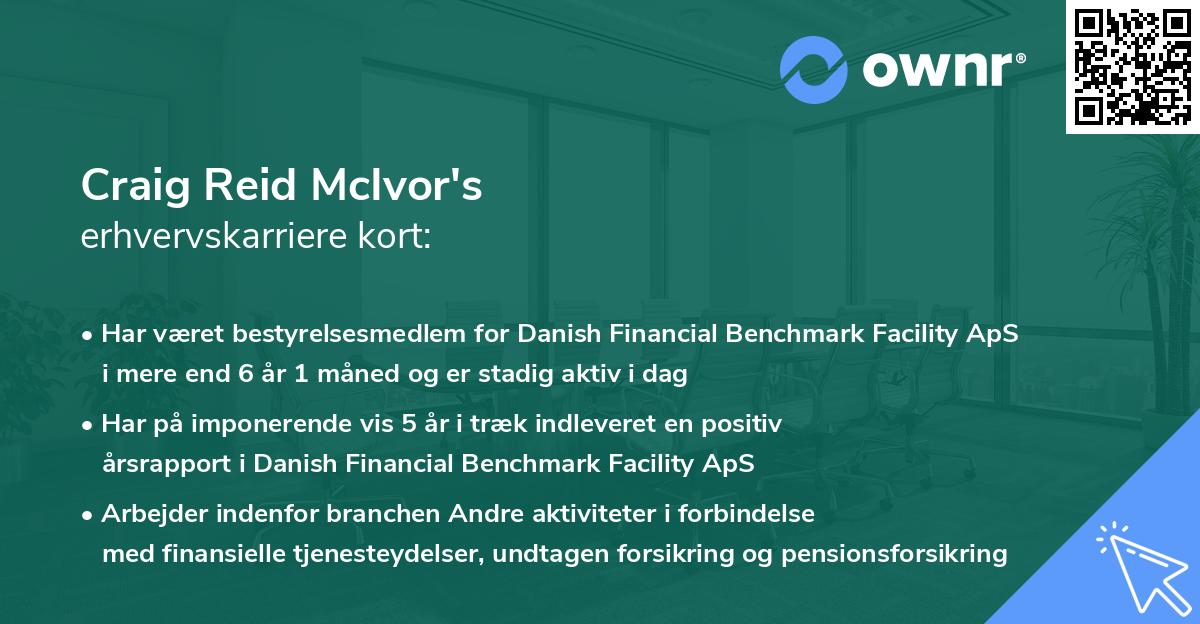 ownr®

Craig Reid McIvor's
erhvervskarriere kort:

• Har været bestyrelsesmedlem for Danish Financial Benchmark Facility ApS i mere end 6 år 1 måned og er stadig aktiv i dag

• Har på imponerende vis 5 år i træk indleveret en positiv årsrapport i Danish Financial Benchmark Facility ApS

• Arbejder indenfor branchen Andre aktiviteter i forbindelse med finansielle tjenesteydelser, undtagen forsikring og pensionsforsikring